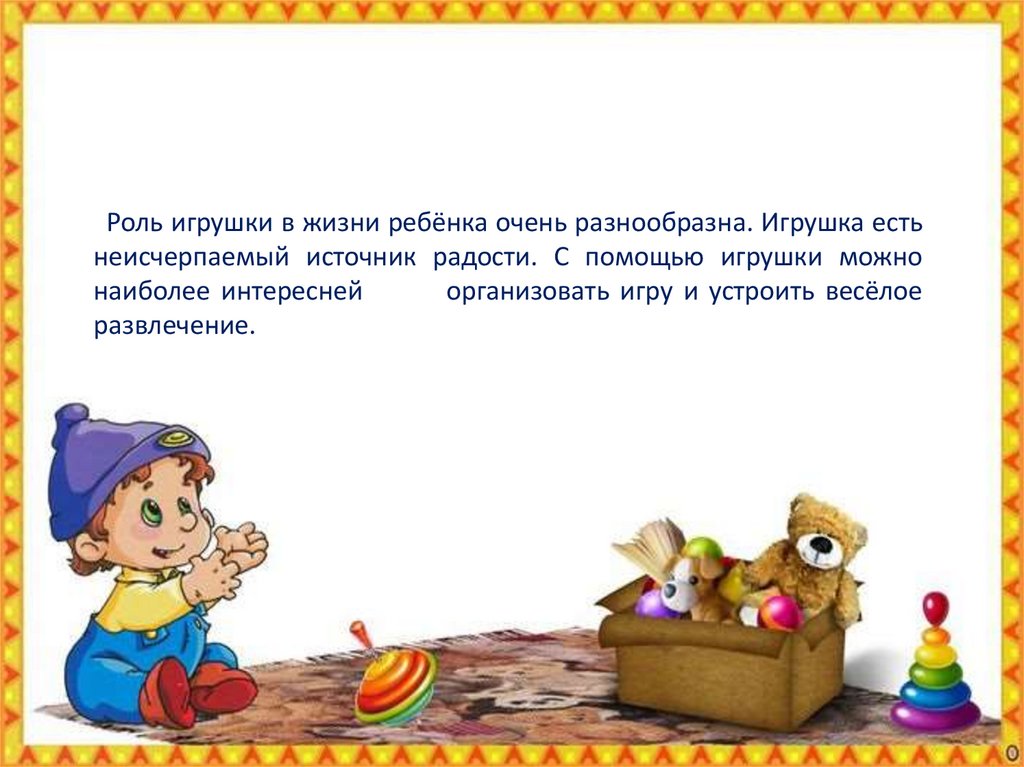 Роль игрушки в жизни ребёнка очень разнообразна. Игрушка есть неисчерпаемый источник радости. С помощью игрушки можно наиболее интересней организовать игру и устроить весёлое развлечение.